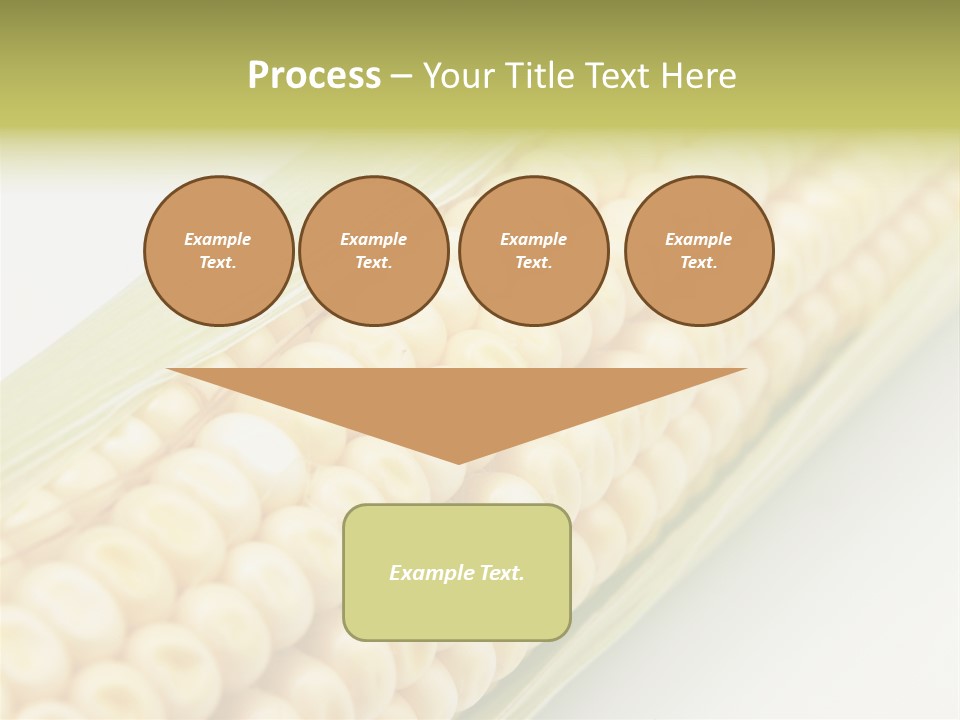 Process – Your Title Text Here

Example Text.

Example Text.

Example Text.

Example Text.

Example Text.